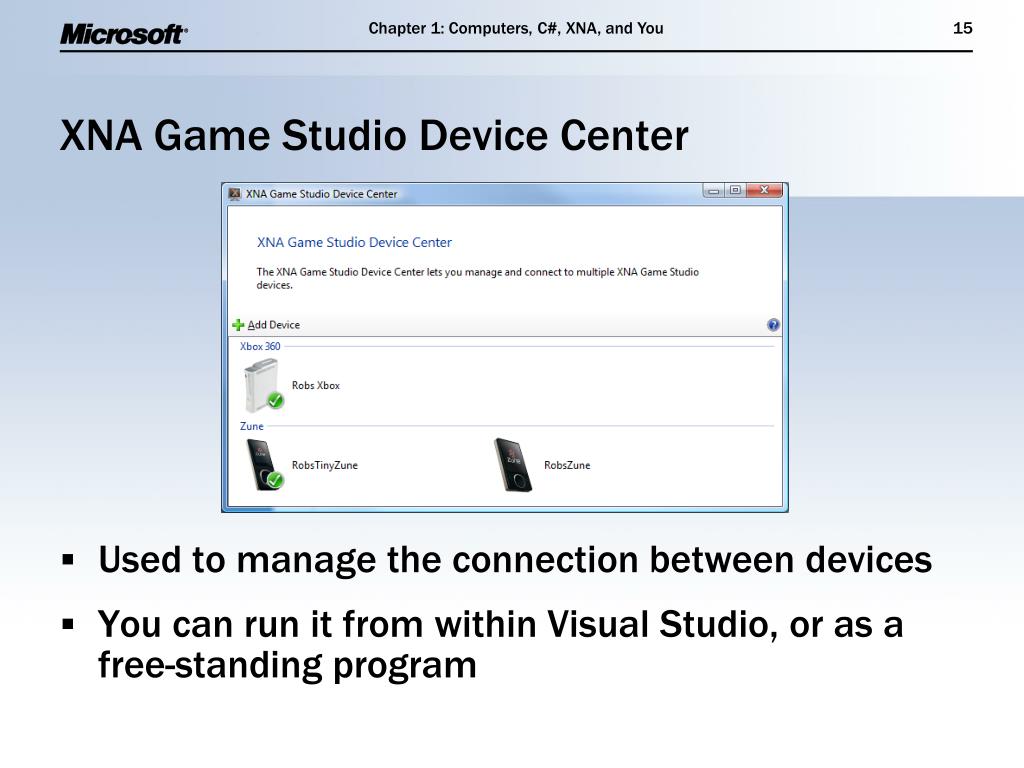 Microsoft®

Chapter 1: Computers, C#, XNA, and You

15

XNA Game Studio Device Center

XNA Game Studio Device Center

XNA Game Studio Device Center

The XNA Game Studio Device Center lets you manage and connect to multiple XNA Game Studio devices.

Add Device

Xbox 360

Robs Xbox

Zune

RobsTinyZune

RobsZune

▪ Used to manage the connection between devices

▪ You can run it from within Visual Studio, or as a free-standing program